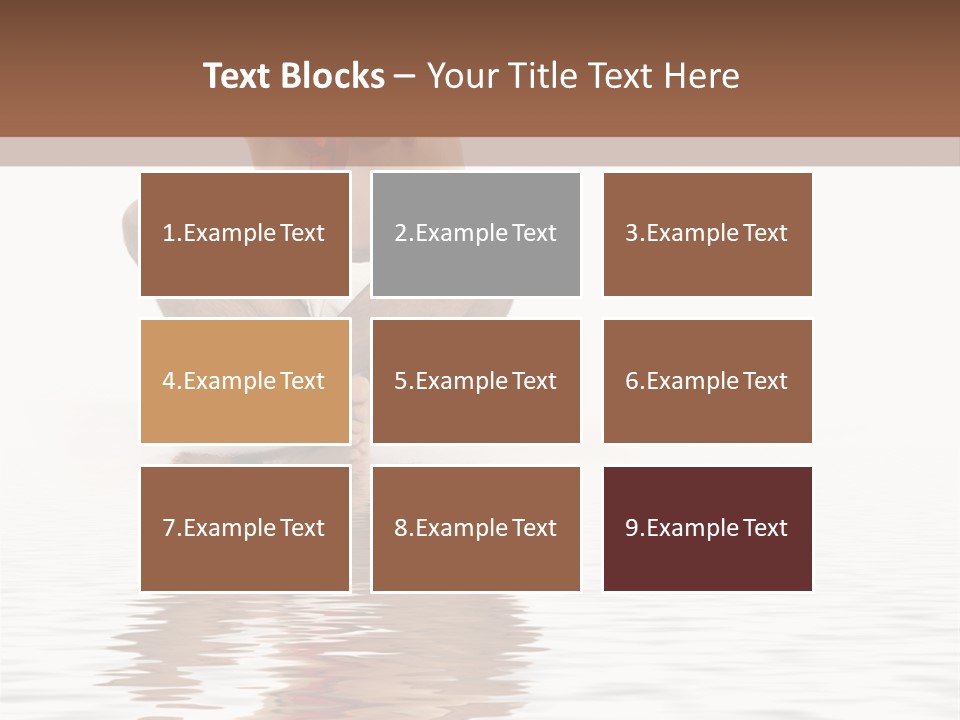 Text Blocks – Your Title Text Here

1.Example Text

2.Example Text

3.Example Text

4.Example Text

5.Example Text

6.Example Text

7.Example Text

8.Example Text

9.Example Text